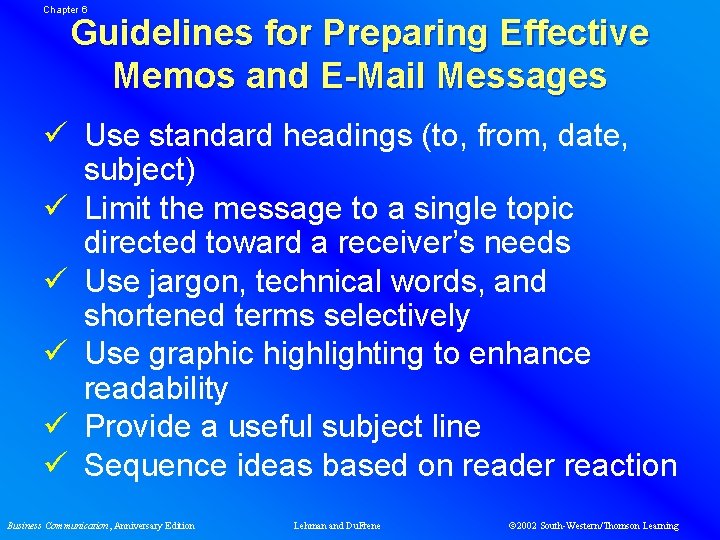 Chapter 6

Guidelines for Preparing Effective Memos and E-Mail Messages

✓ Use standard headings (to, from, date, subject)
✓ Limit the message to a single topic directed toward a receiver's needs
✓ Use jargon, technical words, and shortened terms selectively
✓ Use graphic highlighting to enhance readability
✓ Provide a useful subject line
✓ Sequence ideas based on reader reaction

Business Communication, Anniversary Edition    Lehman and DuFrene    ©2002 South-Western/Thomson Learning